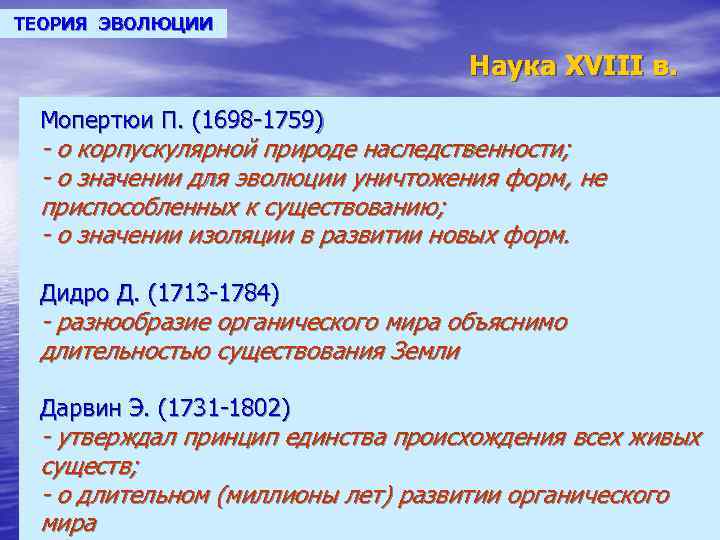 ТЕОРИЯ ЭВОЛЮЦИИ

Наука XVIII в.

Мопертюи П. (1698-1759)
- о корпускулярной природе наследственности;
- о значении для эволюции уничтожения форм, не приспособленных к существованию;
- о значении изоляции в развитии новых форм.

Дидро Д. (1713-1784)
- разнообразие органического мира объяснимо длительностью существования Земли

Дарвин Э. (1731-1802)
- утверждал принцип единства происхождения всех живых существ;
- о длительном (миллионы лет) развитии органического мира